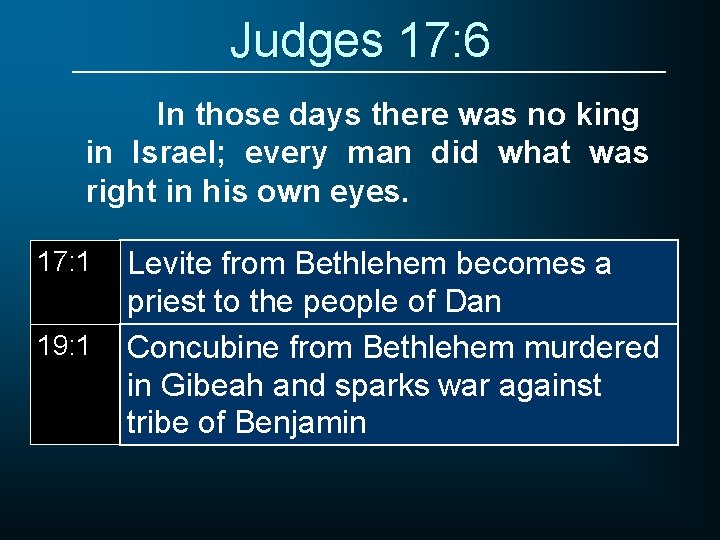 Judges 17:6

In those days there was no king in Israel; every man did what was right in his own eyes.

| 17:1 | Levite from Bethlehem becomes a priest to the people of Dan |
|---|---|
| 19:1 | Concubine from Bethlehem murdered in Gibeah and sparks war against tribe of Benjamin |